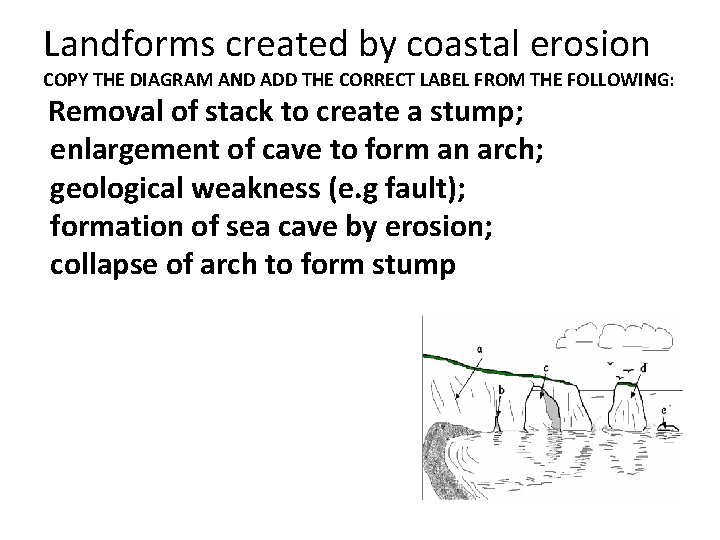 Landforms created by coastal erosion

COPY THE DIAGRAM AND ADD THE CORRECT LABEL FROM THE FOLLOWING:

Removal of stack to create a stump;
enlargement of cave to form an arch;
geological weakness (e.g fault);
formation of sea cave by erosion;
collapse of arch to form stump

a
b
c
d
e